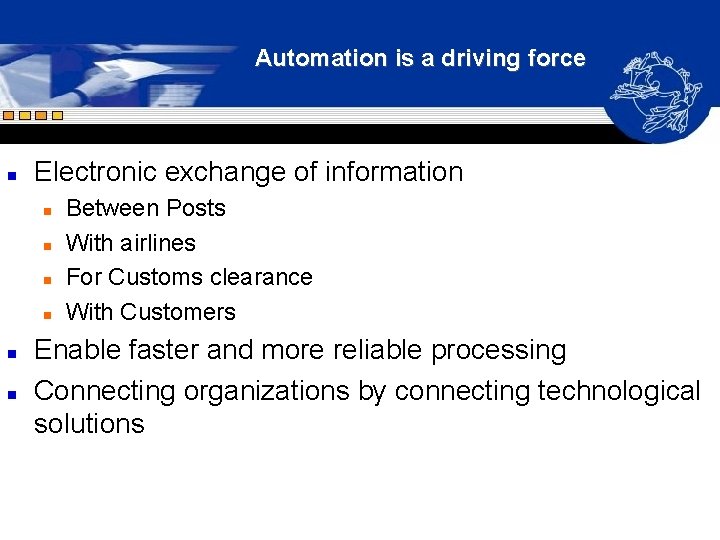 Automation is a driving force

• Electronic exchange of information
• Between Posts
• With airlines
• For Customs clearance
• With Customers
• Enable faster and more reliable processing
• Connecting organizations by connecting technological solutions